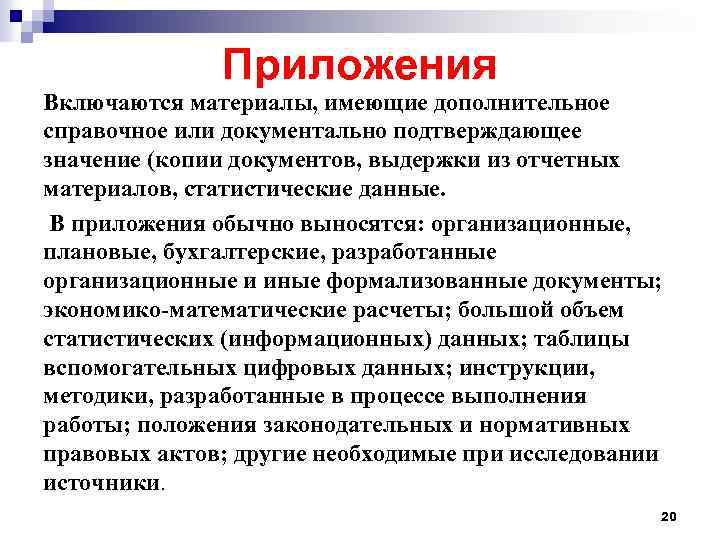 Приложения

Включаются материалы, имеющие дополнительное справочное или документально подтверждающее значение (копии документов, выдержки из отчетных материалов, статистические данные.

В приложения обычно выносятся: организационные, плановые, бухгалтерские, разработанные организационные и иные формализованные документы; экономико-математические расчеты; большой объем статистических (информационных) данных; таблицы вспомогательных цифровых данных; инструкции, методики, разработанные в процессе выполнения работы; положения законодательных и нормативных правовых актов; другие необходимые при исследовании источники.

20